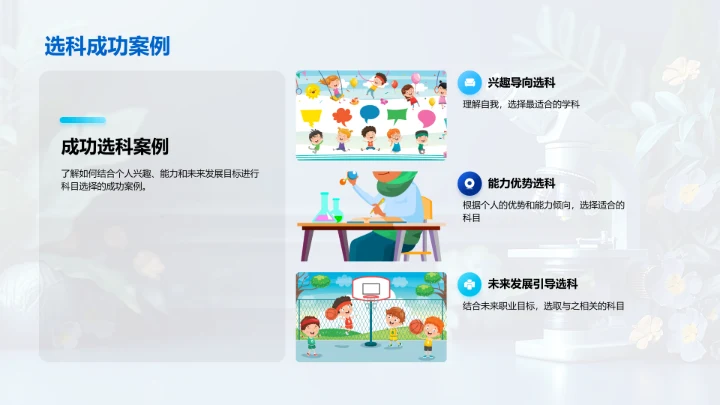 选科成功案例

成功选科案例

了解如何结合个人兴趣、能力和未来发展目标进行科目选择的成功案例。

兴趣导向选科

理解自我，选择最适合的学科

能力优势选科

根据个人的优势和能力倾向，选择适合的科目

未来发展引导选科

结合未来职业目标，选取与之相关的科目